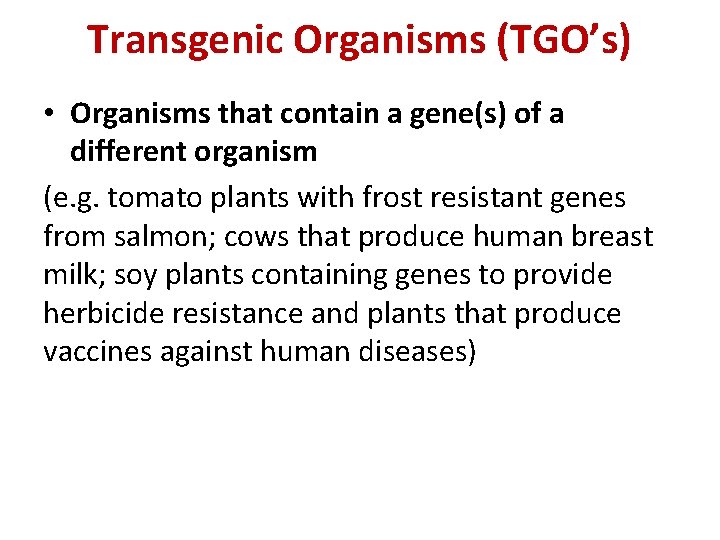 Transgenic Organisms (TGO’s)

• Organisms that contain a gene(s) of a different organism

(e.g. tomato plants with frost resistant genes from salmon; cows that produce human breast milk; soy plants containing genes to provide herbicide resistance and plants that produce vaccines against human diseases)